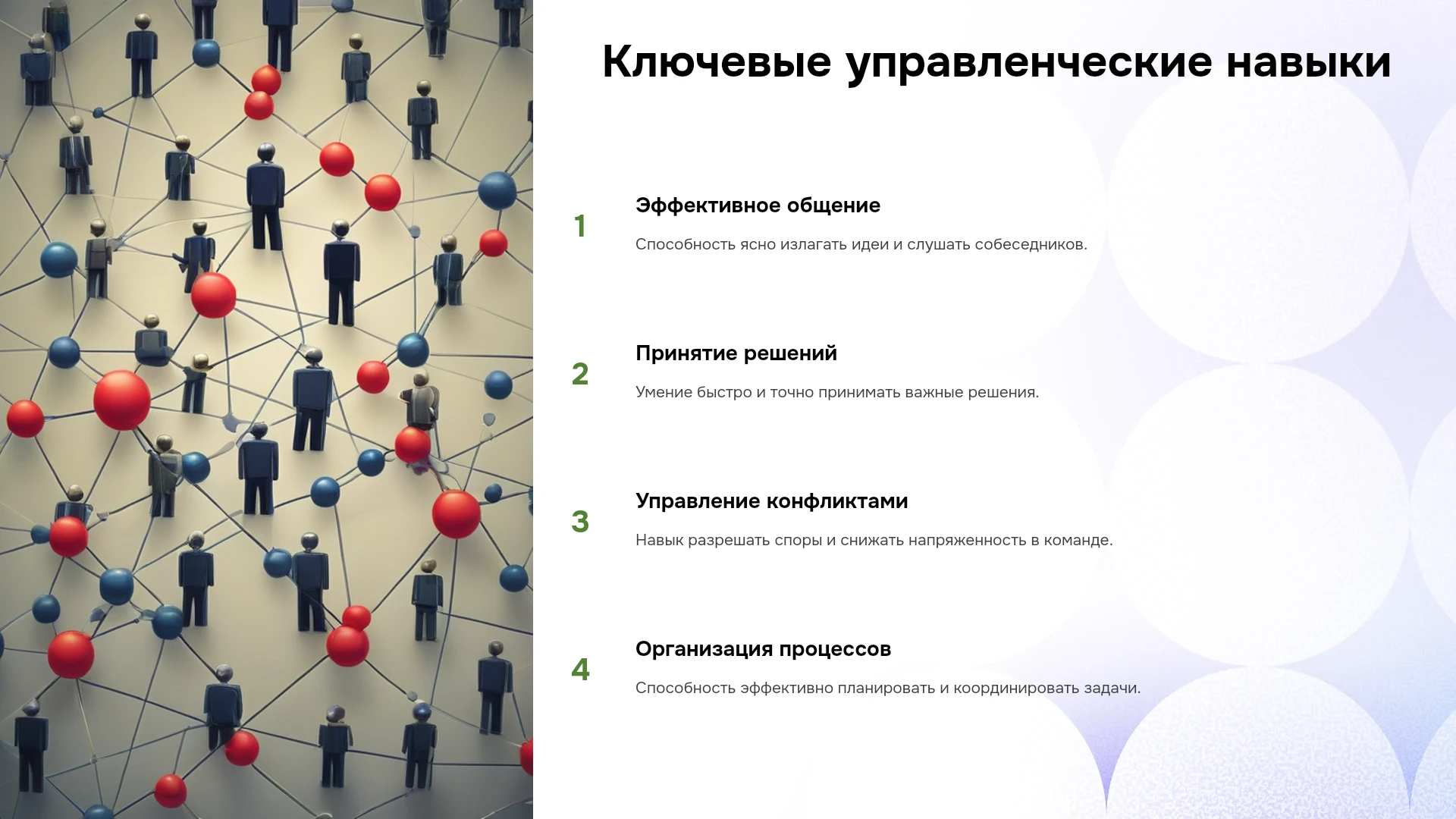 Ключевые управленческие навыки

1

Эффективное общение

Способность ясно излагать идеи и слушать собеседников.

2

Принятие решений

Умение быстро и точно принимать важные решения.

3

Управление конфликтами

Навык разрешать споры и снижать напряженность в команде.

4

Организация процессов

Способность эффективно планировать и координировать задачи.